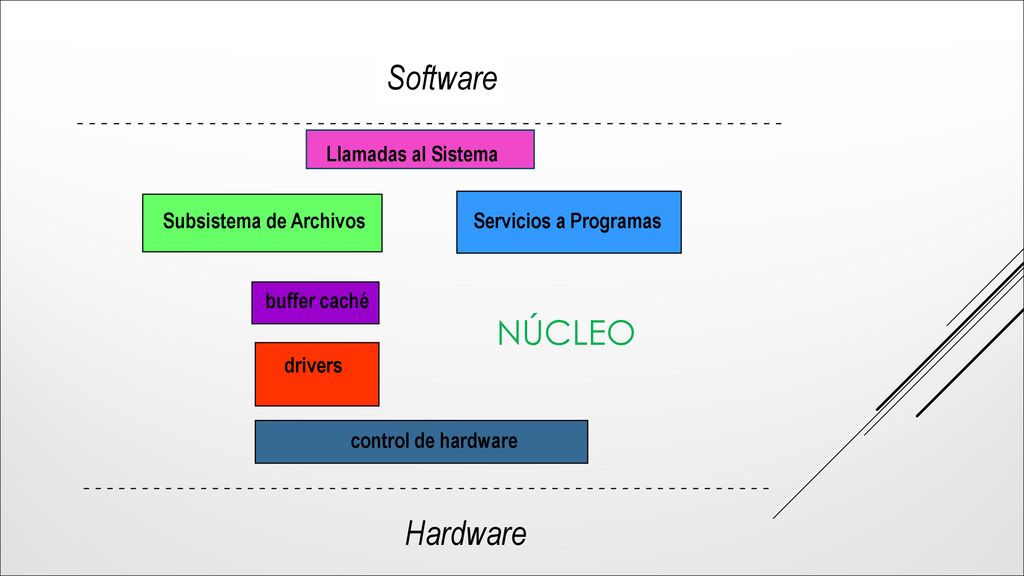 Software

Llamadas al Sistema

Subsistema de Archivos

Servicios a Programas

buffer caché

NÚCLEO

drivers

control de hardware

Hardware